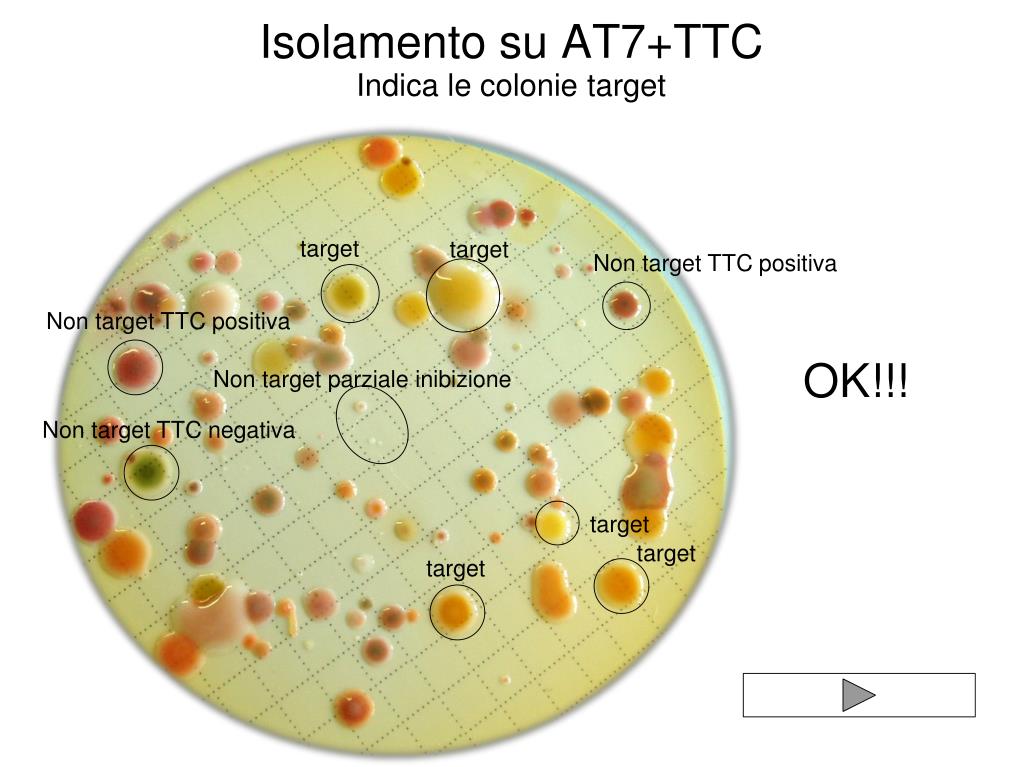 Isolamento su AT7+TTC
Indica le colonie target

target
target
Non target TTC positiva
Non target TTC positiva
Non target parziale inibizione
Non target TTC negativa
target
target
target

OK!!!